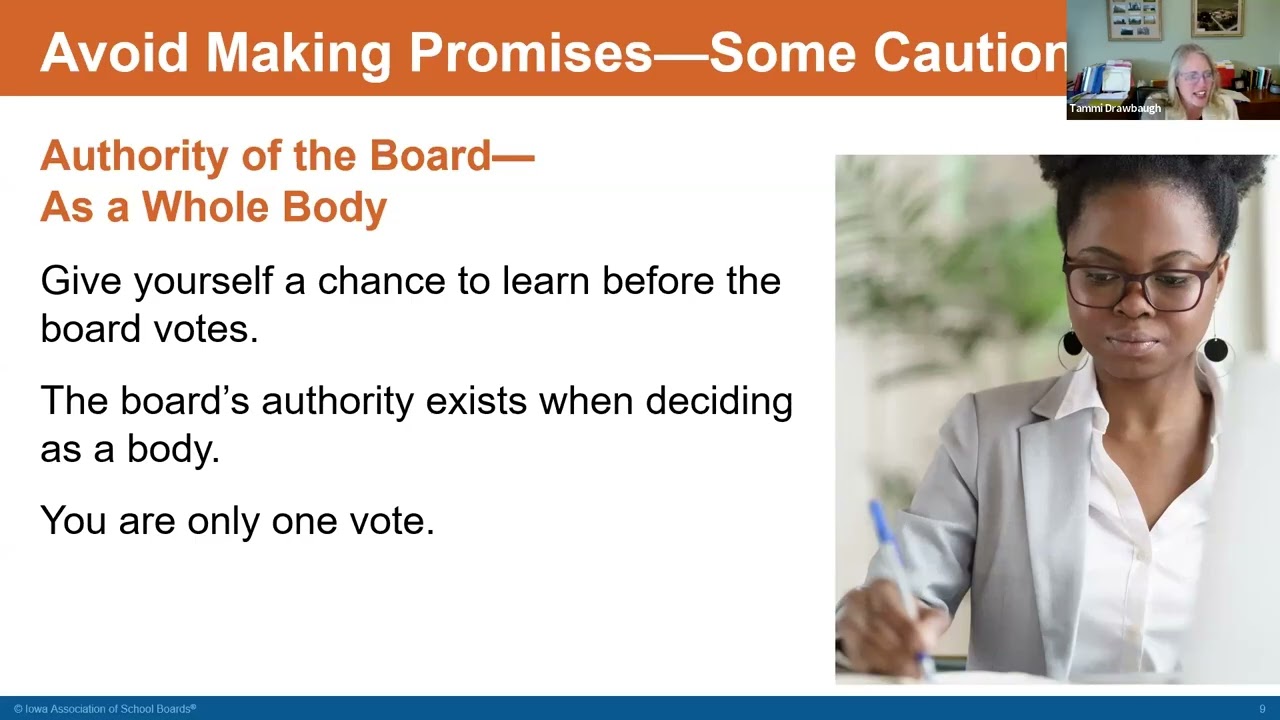 Avoid Making Promises—Some Caution

Tammi Drawbaugh

Authority of the Board—
As a Whole Body

Give yourself a chance to learn before the board votes.

The board's authority exists when deciding as a body.

You are only one vote.

© Iowa Association of School Boards®

9